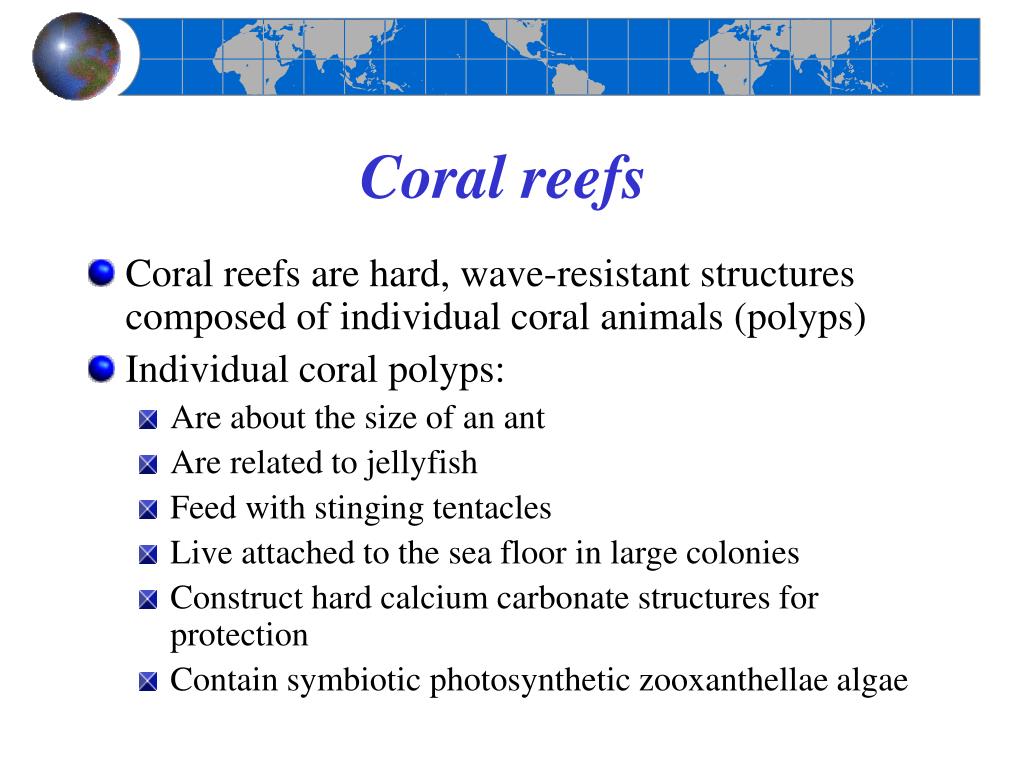 Coral reefs

Coral reefs are hard, wave-resistant structures composed of individual coral animals (polyps)

Individual coral polyps:

Are about the size of an ant

Are related to jellyfish

Feed with stinging tentacles

Live attached to the sea floor in large colonies

Construct hard calcium carbonate structures for protection

Contain symbiotic photosynthetic zooxanthellae algae